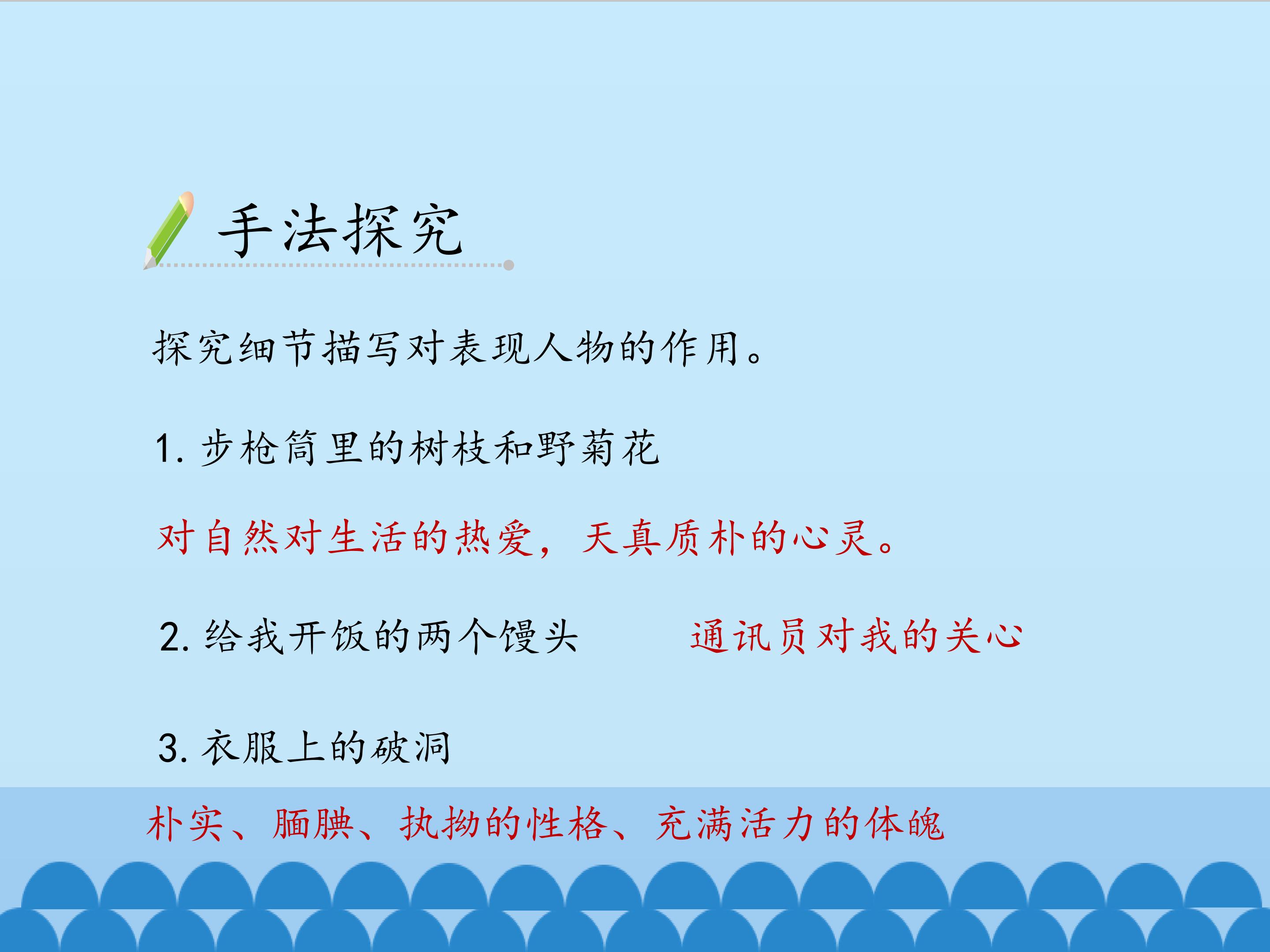 手法探究

探究细节描写对表现人物的作用。

1.步枪筒里的树枝和野菊花

对自然对生活的热爱，天真质朴的心灵。

2.给我开饭的两个馒头 通讯员对我的关心

3.衣服上的破洞

朴实、腼腆、执拗的性格、充满活力的体魄